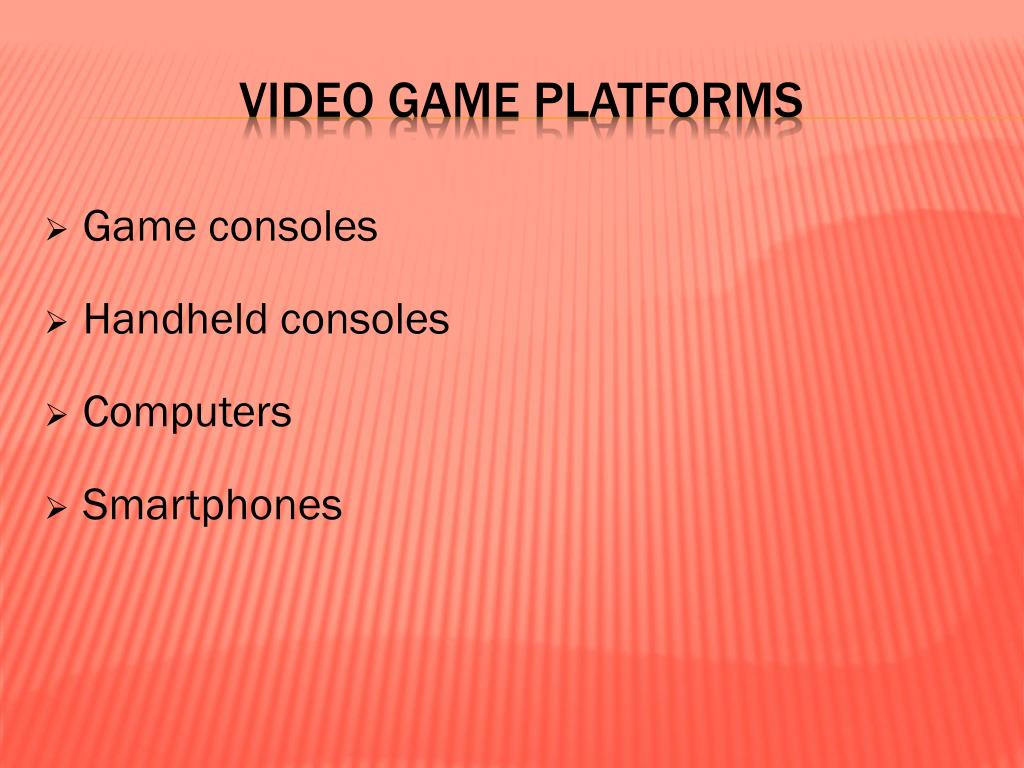 VIDEO GAME PLATFORMS

➢ Game consoles

➢ Handheld consoles

➢ Computers

➢ Smartphones